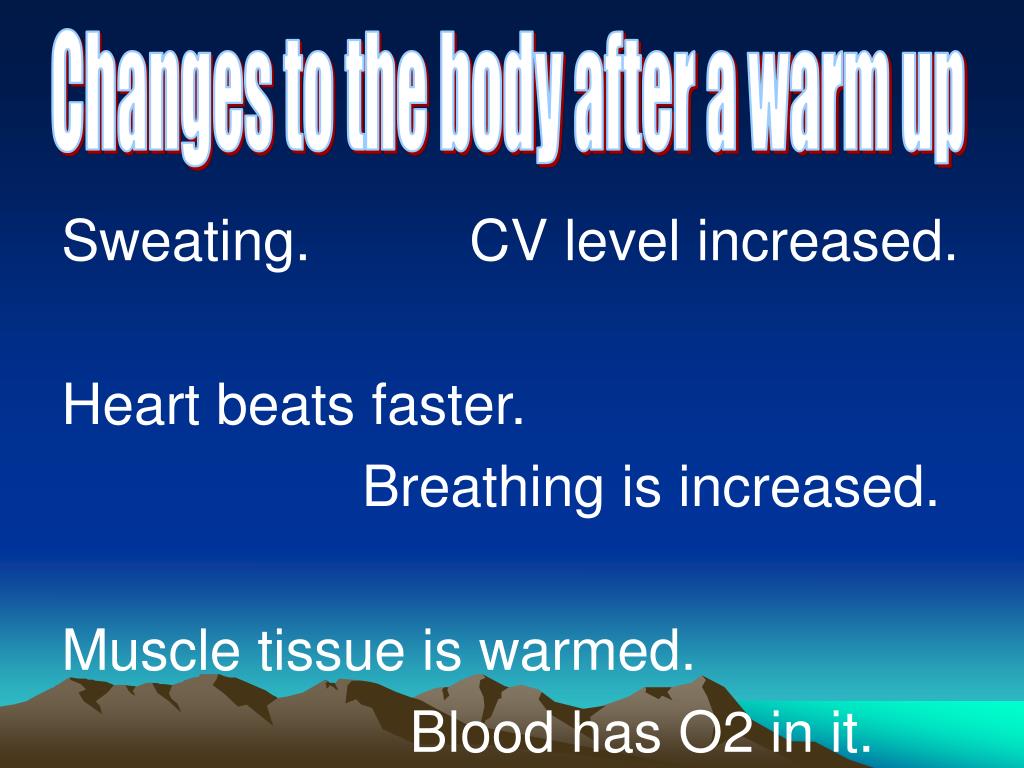 Changes to the body after a warm up

Sweating. CV level increased.

Heart beats faster.

Breathing is increased.

Muscle tissue is warmed.

Blood has O2 in it.